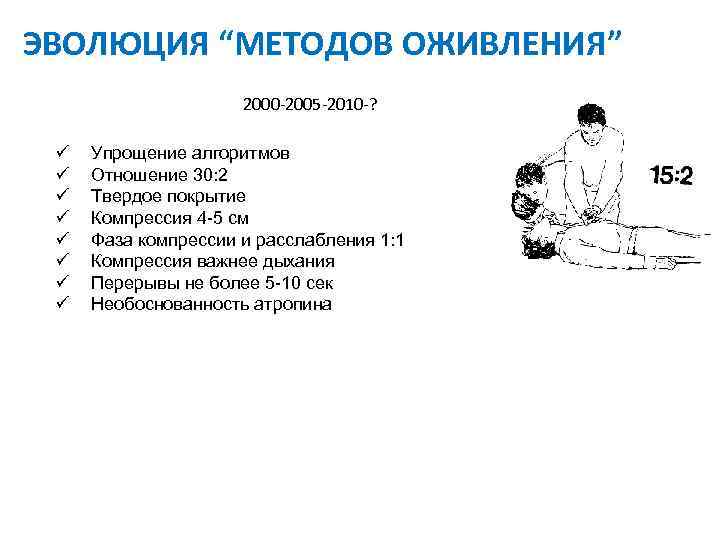 ЭВОЛЮЦИЯ “МЕТОДОВ ОЖИВЛЕНИЯ”

2000-2005-2010-?

✓ Упрощение алгоритмов
✓ Отношение 30:2
✓ Твердое покрытие
✓ Компрессия 4-5 см
✓ Фаза компрессии и расслабления 1:1
✓ Компрессия важнее дыхания
✓ Перерывы не более 5-10 сек
✓ Необоснованность атропина

15:2